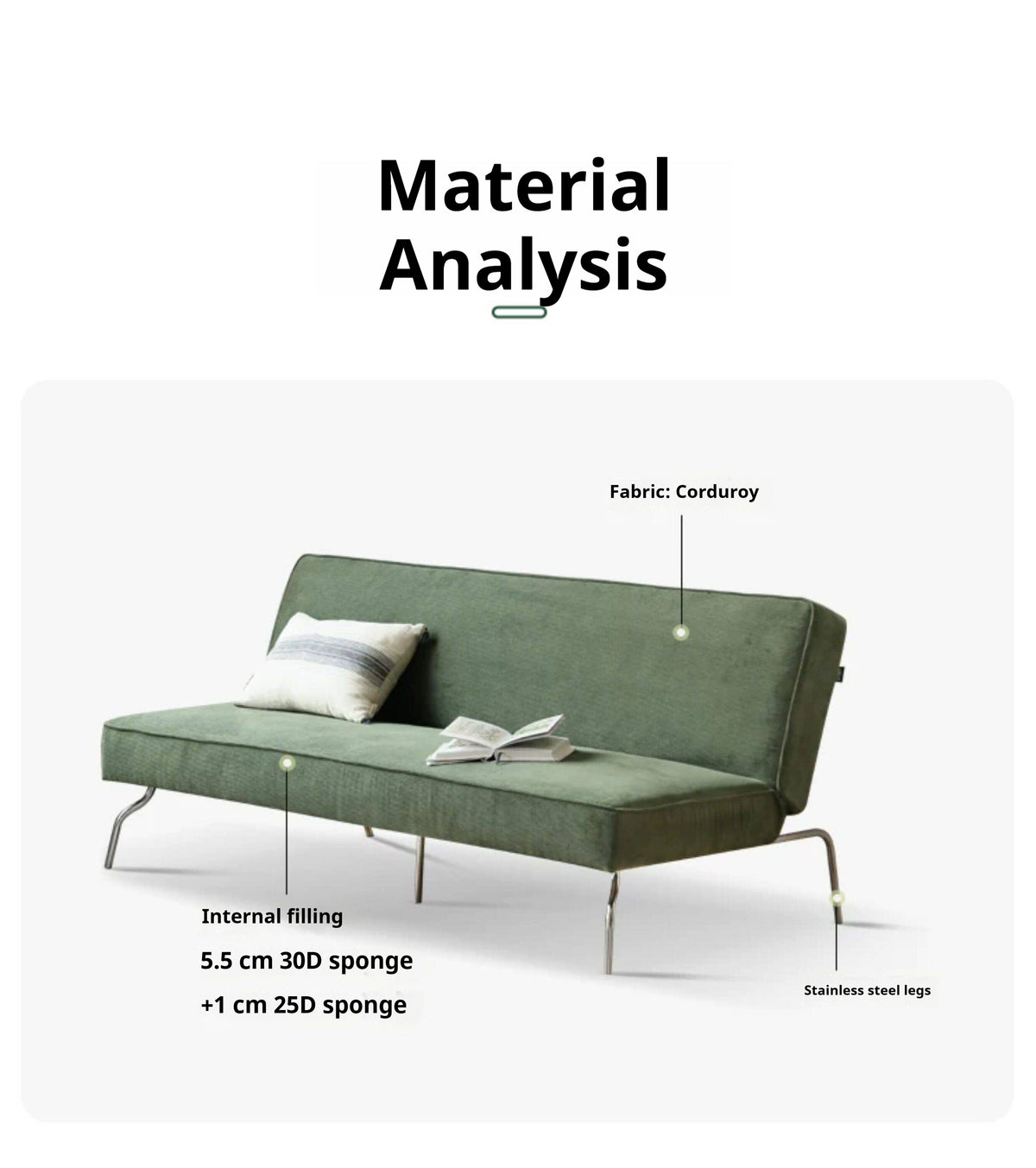 Material Analysis

Fabric: Corduroy

Internal filling
5.5 cm 30D sponge
+1 cm 25D sponge

Stainless steel legs